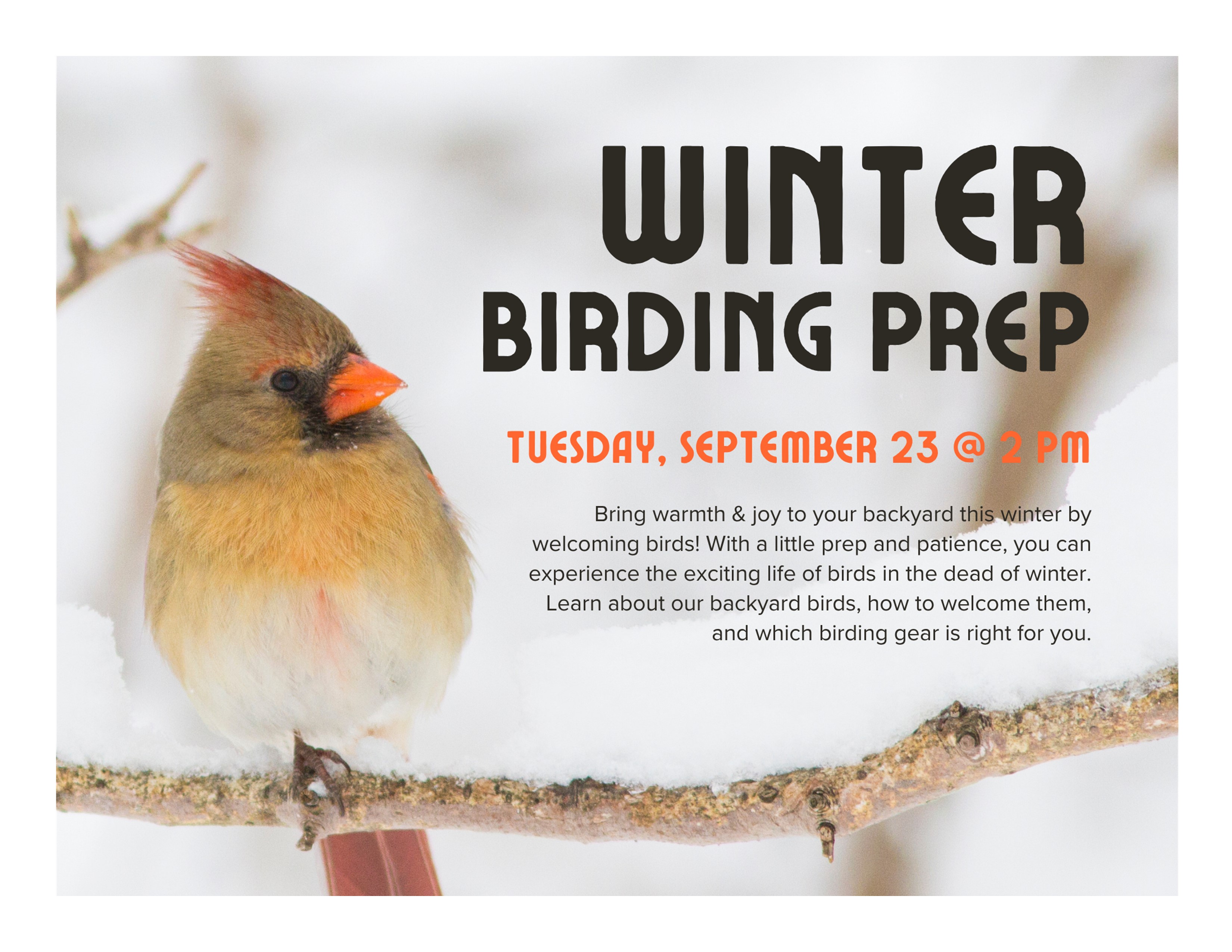 WINTER
BIRDING PREP

TUESDAY, SEPTEMBER 23 @ 2 PM

Bring warmth & joy to your backyard this winter by welcoming birds! With a little prep and patience, you can experience the exciting life of birds in the dead of winter. Learn about our backyard birds, how to welcome them, and which birding gear is right for you.